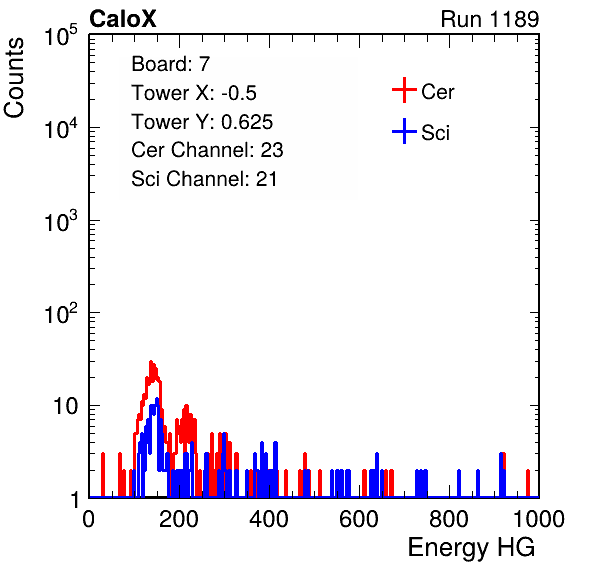 CaloX

Run 1189

Counts

$10^5$

$10^4$

$10^3$

$10^2$

10

1

Board: 7
Tower X: -0.5
Tower Y: 0.625
Cer Channel: 23
Sci Channel: 21

Cer

Sci

0

200

400

600

800

1000

Energy HG